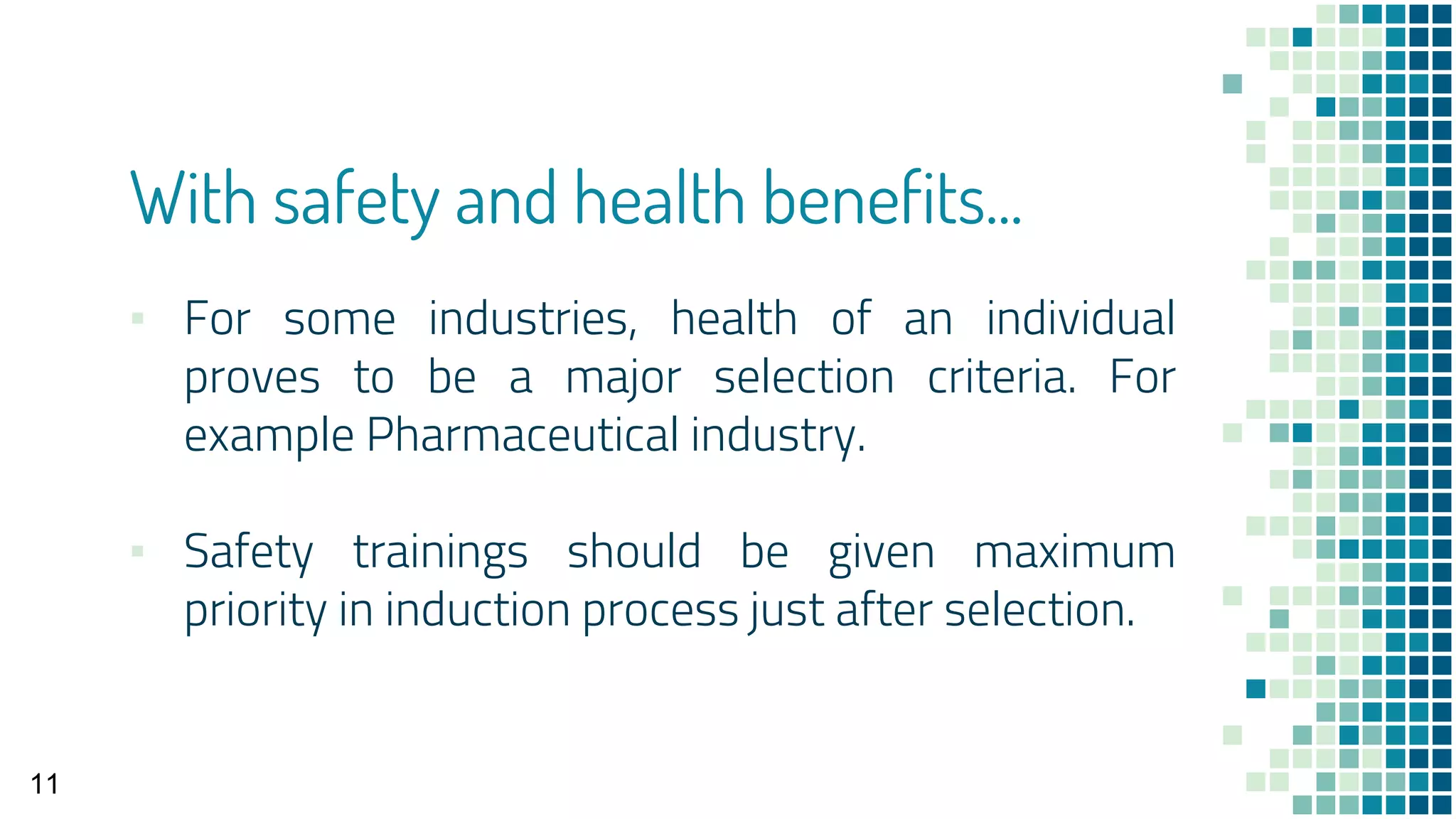 With safety and health benefits…

▪ For some industries, health of an individual proves to be a major selection criteria. For example Pharmaceutical industry.

▪ Safety trainings should be given maximum priority in induction process just after selection.

11